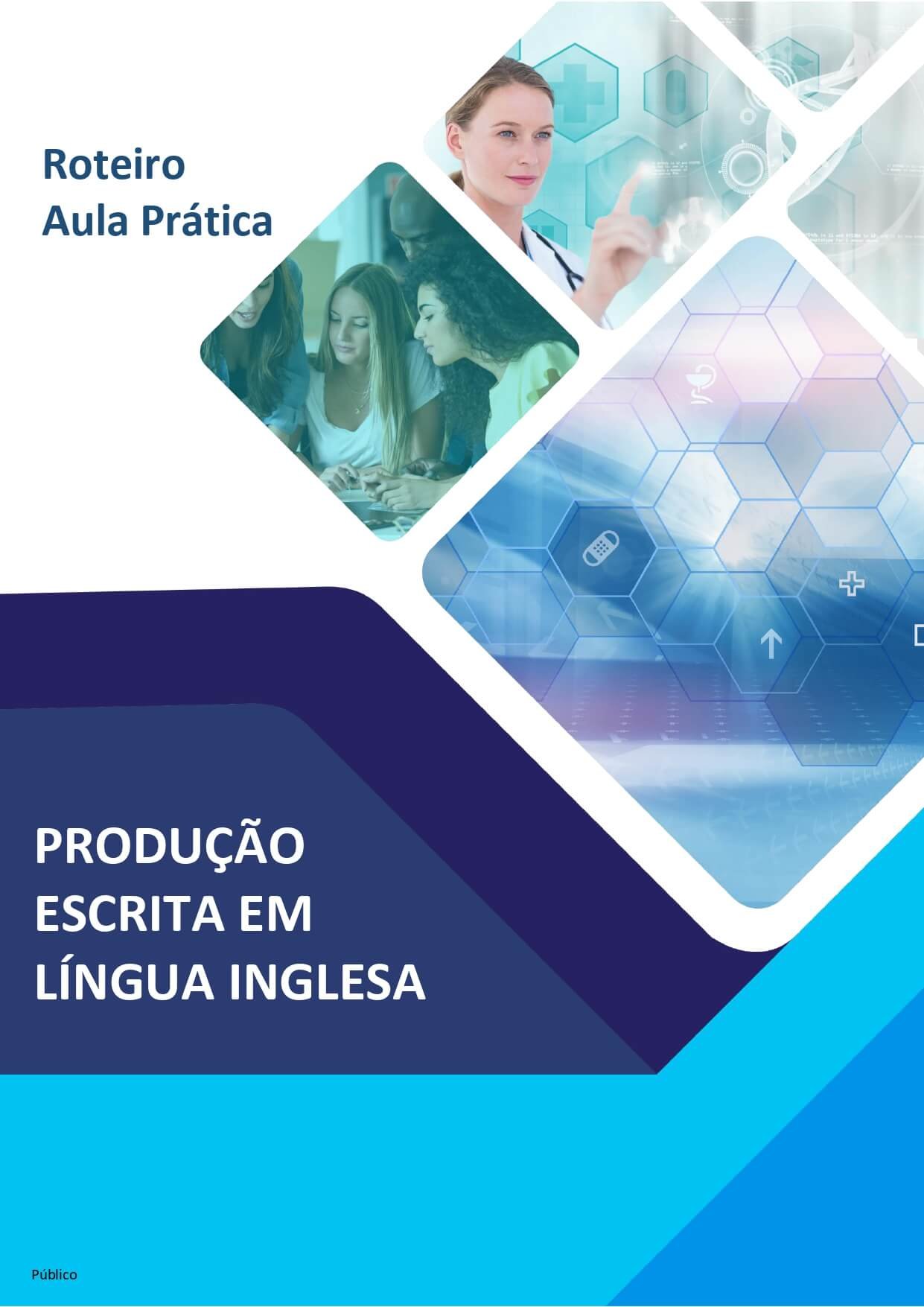 Roteiro
Aula Prática

PRODUÇÃO
ESCRITA EM
LÍNGUA INGLESA

Público